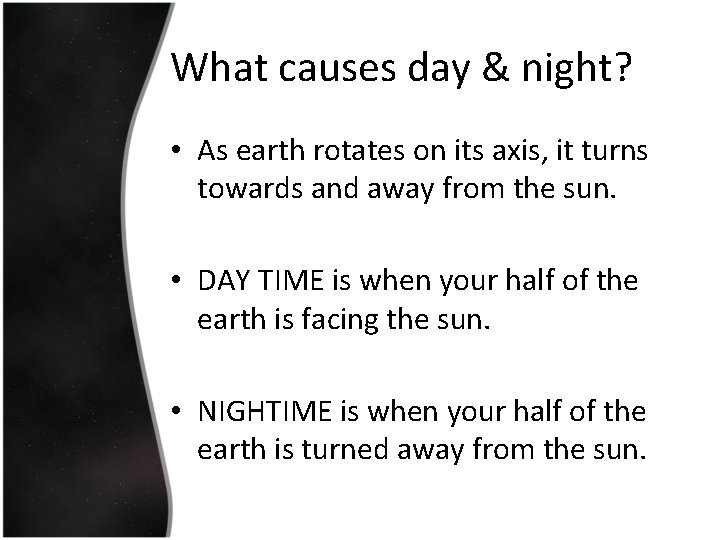 What causes day & night?

• As earth rotates on its axis, it turns towards and away from the sun.

• DAY TIME is when your half of the earth is facing the sun.

• NIGHTIME is when your half of the earth is turned away from the sun.